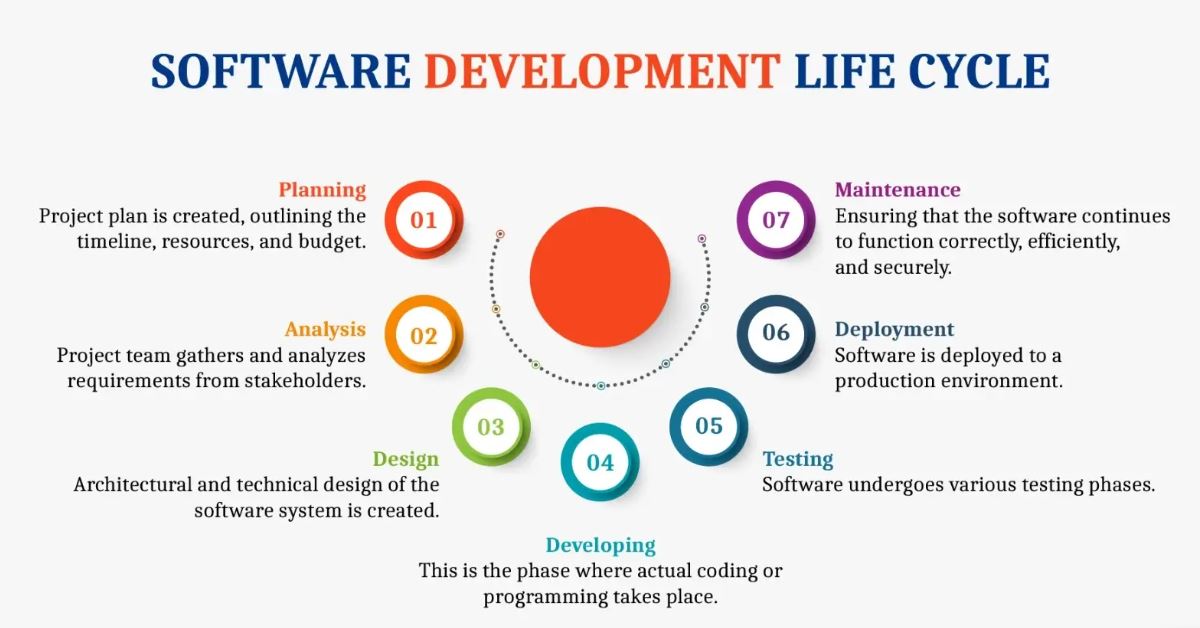 SOFTWARE DEVELOPMENT LIFE CYCLE

Planning
Project plan is created, outlining the timeline, resources, and budget.

01

Analysis
Project team gathers and analyzes requirements from stakeholders.

02

03

Design
Architectural and technical design of the software system is created.

04

Developing
This is the phase where actual coding or programming takes place.

05

Testing
Software undergoes various testing phases.

06

Deployment
Software is deployed to a production environment.

07

Maintenance
Ensuring that the software continues to function correctly, efficiently, and securely.